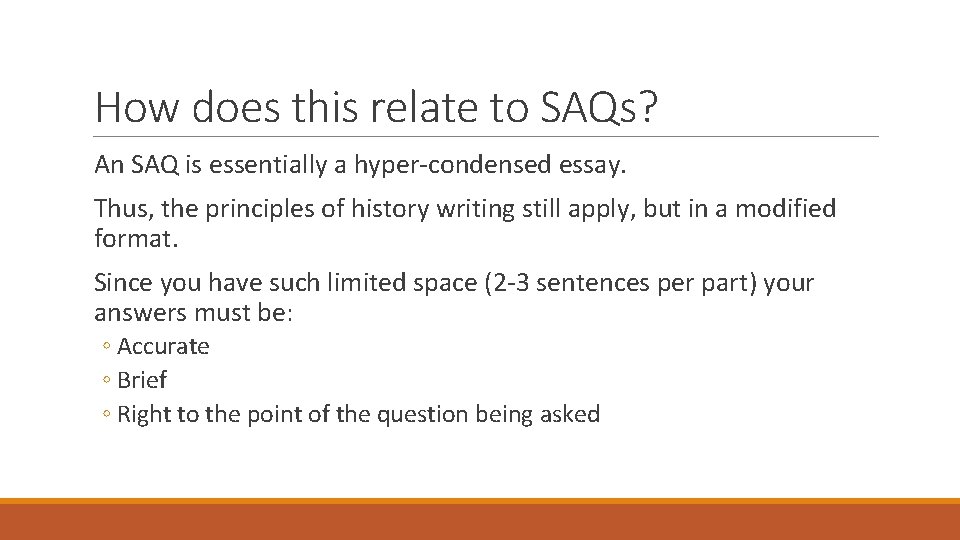 How does this relate to SAQs?

An SAQ is essentially a hyper-condensed essay.

Thus, the principles of history writing still apply, but in a modified format.

Since you have such limited space (2-3 sentences per part) your answers must be:
◦ Accurate
◦ Brief
◦ Right to the point of the question being asked